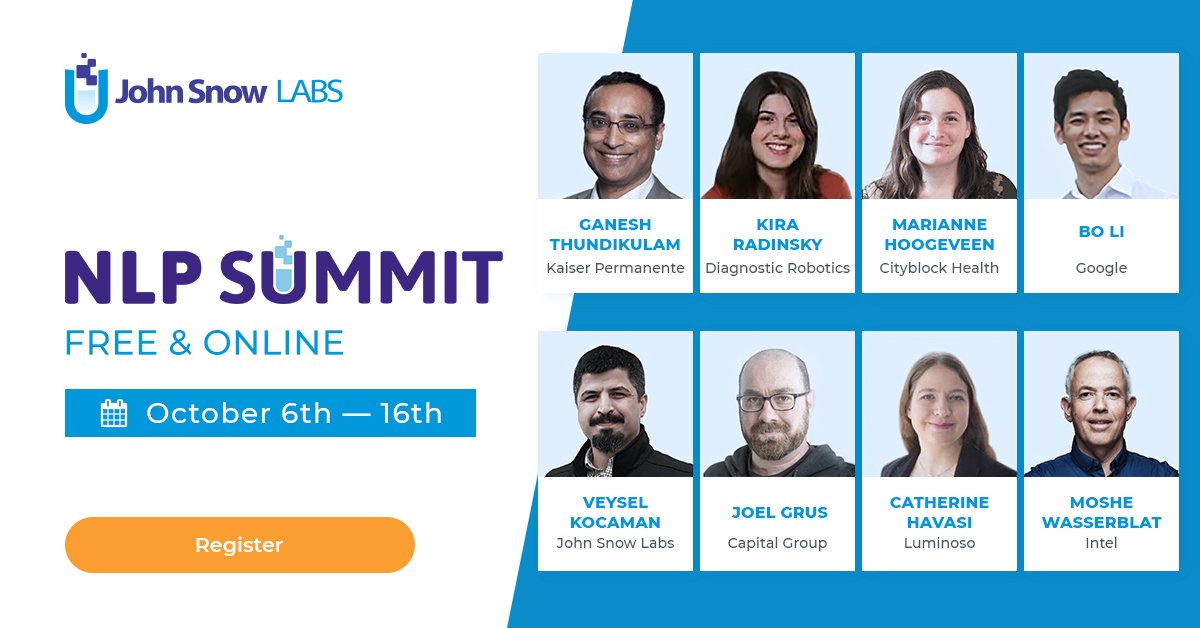 John Snow LABS

NLP SUMMIT
FREE & ONLINE
October 6th — 16th

Register

GANESH THUNDIKULAM
Kaiser Permanente

KIRA RADINSKY
Diagnostic Robotics

MARIANNE HOOGEVEEN
Cityblock Health

BO LI
Google

VEYSEL KOCAMAN
John Snow Labs

JOEL GRUS
Capital Group

CATHERINE HAVASI
Luminoso

MOSHE WASSERBLAT
Intel